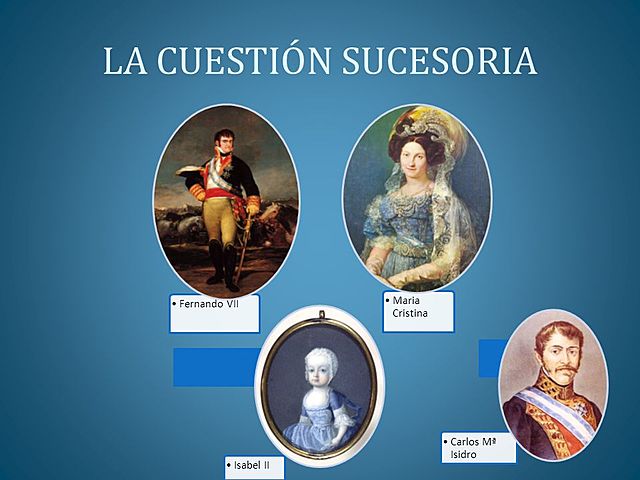 LA CUESTIÓN SUCESORIA

• Fernando VII

• Maria Cristina

• Isabel II

• Carlos Mª Isidro